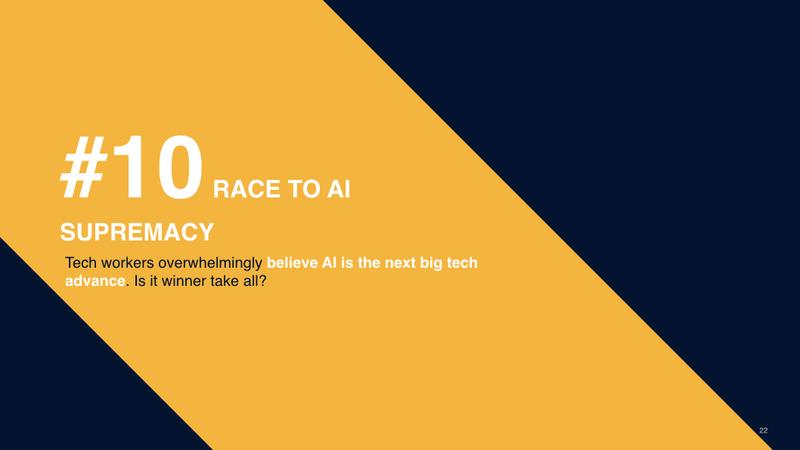 #10 RACE TO AI SUPREMACY

Tech workers overwhelmingly believe AI is the next big tech advance. Is it winner take all?

22